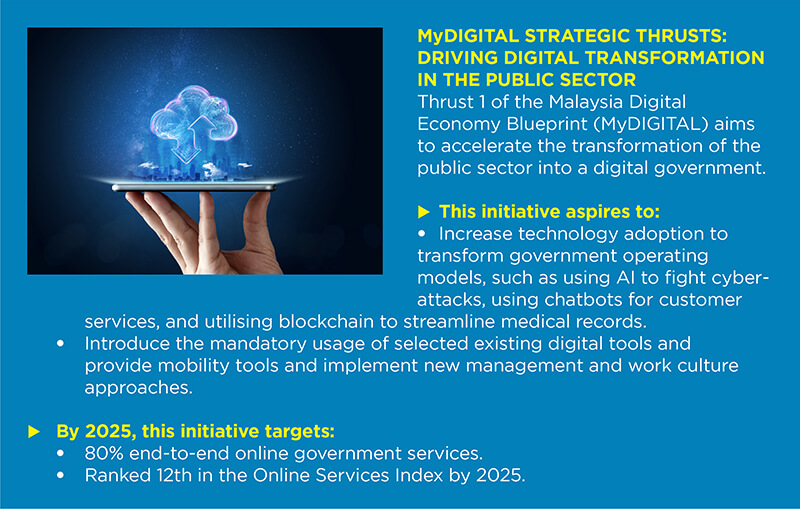 MyDIGITAL STRATEGIC THRUSTS: DRIVING DIGITAL TRANSFORMATION IN THE PUBLIC SECTOR

Thrust 1 of the Malaysia Digital Economy Blueprint (MyDIGITAL) aims to accelerate the transformation of the public sector into a digital government.

▶ This initiative aspires to:

• Increase technology adoption to transform government operating models, such as using AI to fight cyber-attacks, using chatbots for customer services, and utilising blockchain to streamline medical records.

• Introduce the mandatory usage of selected existing digital tools and provide mobility tools and implement new management and work culture approaches.

▶ By 2025, this initiative targets:

• 80% end-to-end online government services.

• Ranked 12th in the Online Services Index by 2025.